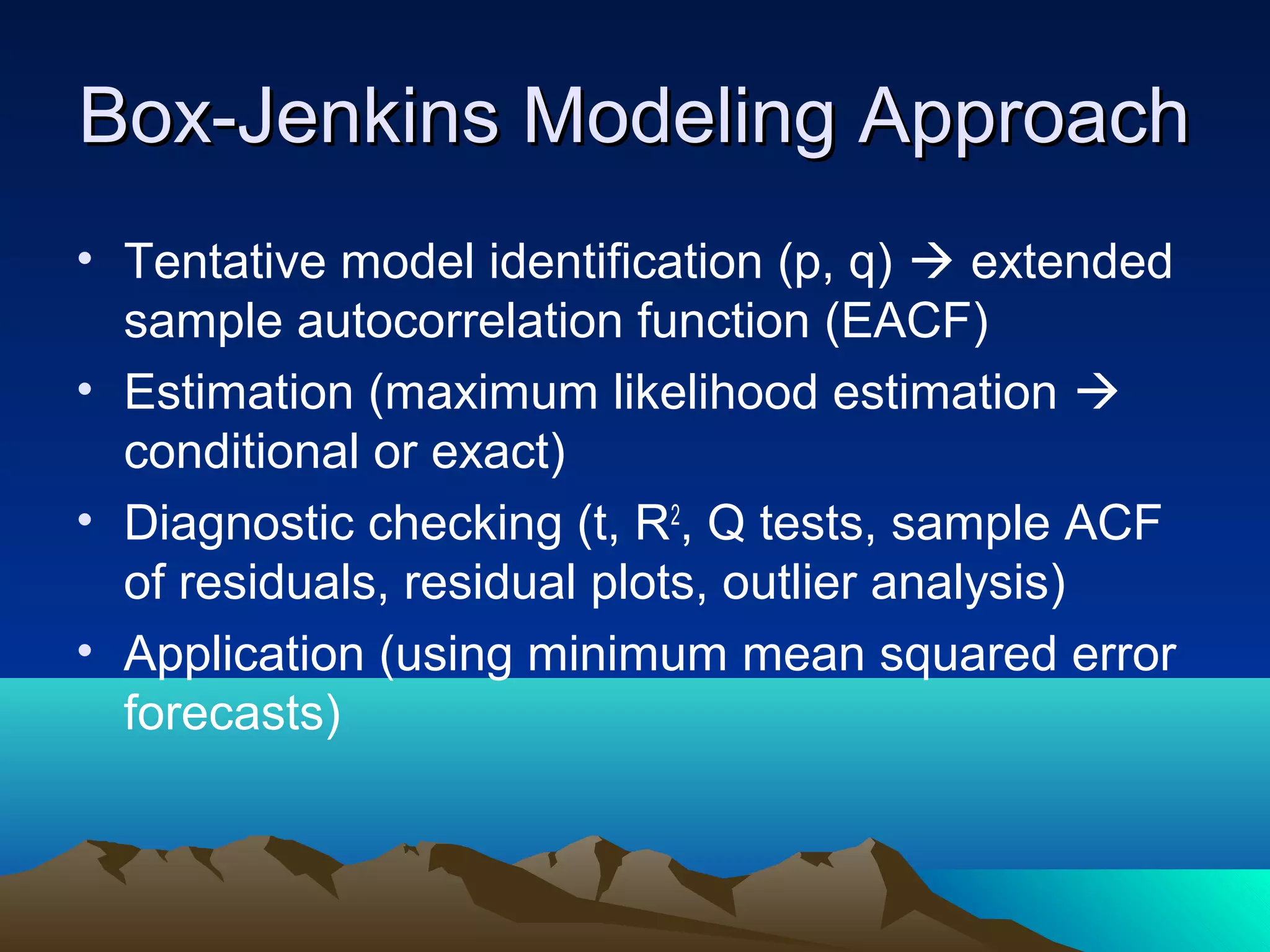 Box-Jenkins Modeling Approach

• Tentative model identification (p, q) → extended sample autocorrelation function (EACF)
• Estimation (maximum likelihood estimation → conditional or exact)
• Diagnostic checking (t, $R^2$, Q tests, sample ACF of residuals, residual plots, outlier analysis)
• Application (using minimum mean squared error forecasts)